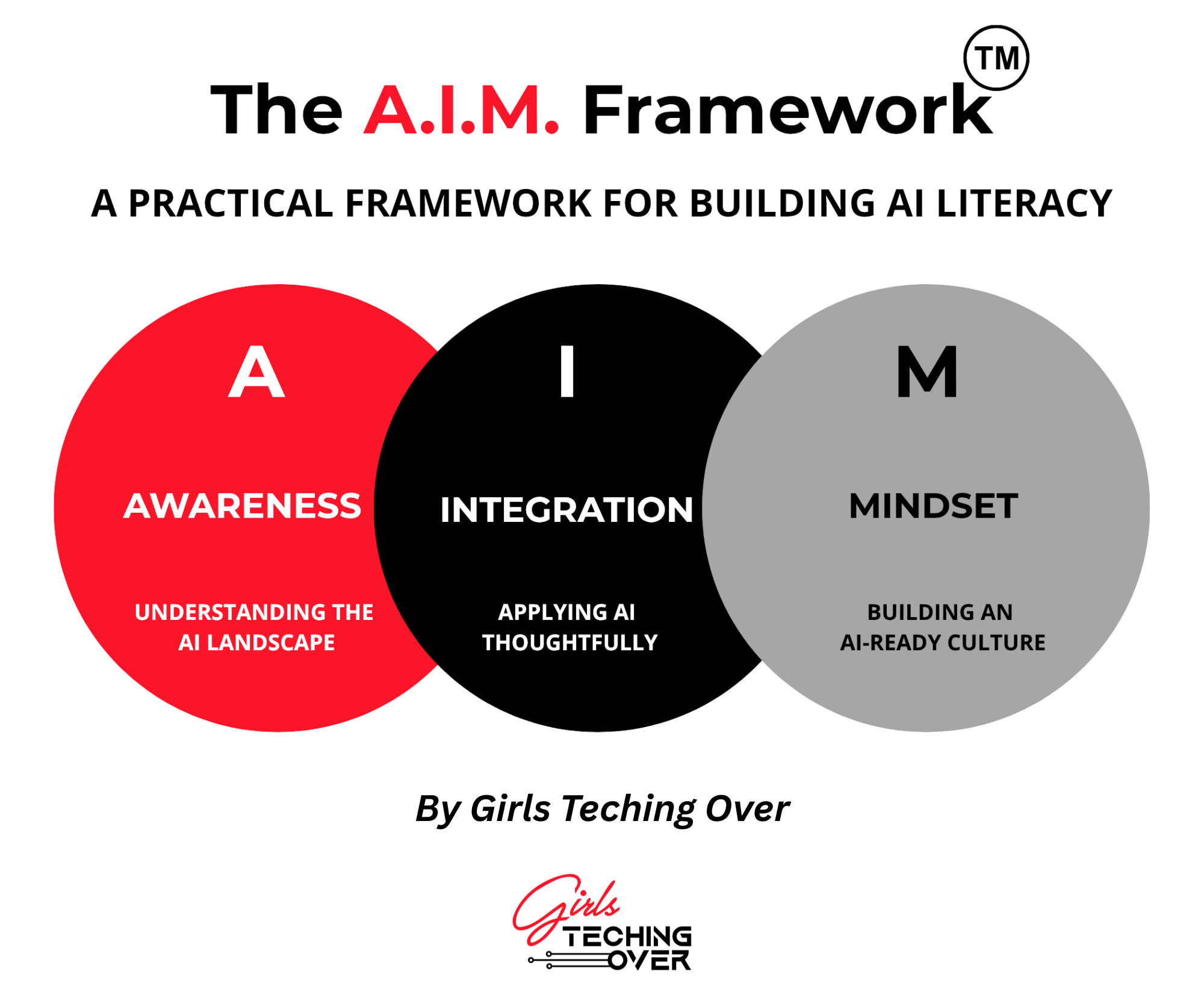 The A.I.M. Framework TM

A PRACTICAL FRAMEWORK FOR BUILDING AI LITERACY

A

AWARENESS

UNDERSTANDING THE AI LANDSCAPE

I

INTEGRATION

APPLYING AI THOUGHTFULLY

M

MINDSET

BUILDING AN AI-READY CULTURE

By Girls Teching Over

Girls TECHING OVER